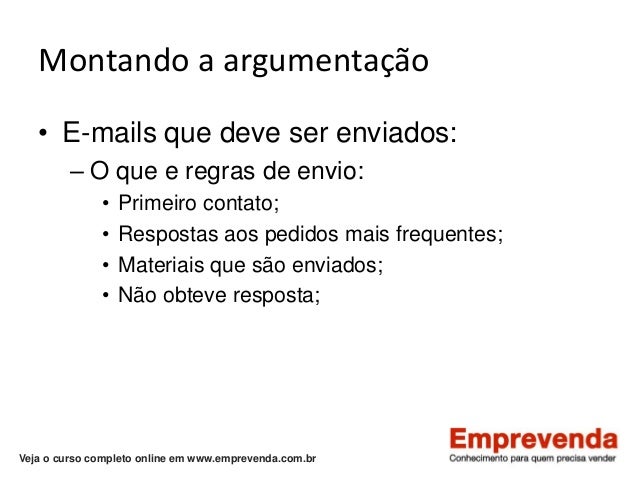 Montando a argumentação

• E-mails que deve ser enviados:
– O que e regras de envio:
• Primeiro contato;
• Respostas aos pedidos mais frequentes;
• Materiais que são enviados;
• Não obteve resposta;

Veja o curso completo online em www.emprevenda.com.br

Emprevenda
Conhecimento para quem precisa vender